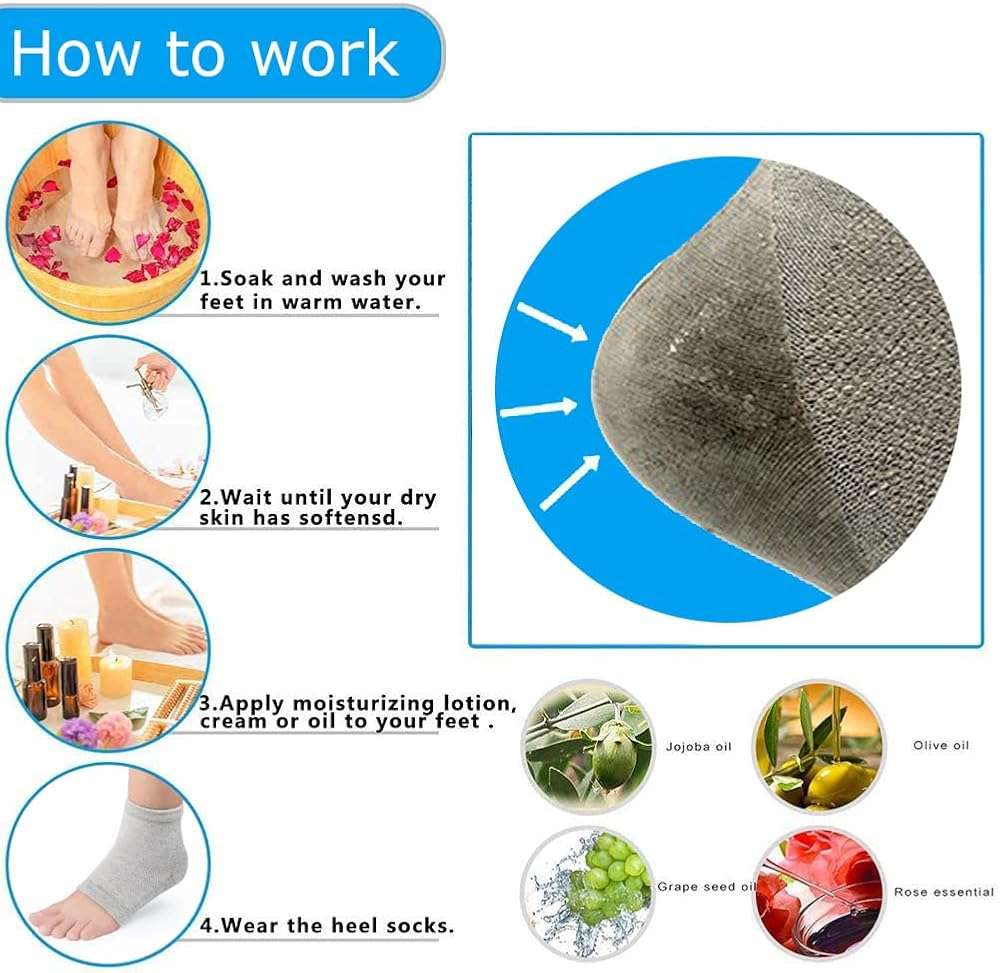 How to work

1.Soak and wash your feet in warm water.

2.Wait until your dry skin has softensd.

3.Apply moisturizing lotion, cream or oil to your feet .

4.Wear the heel socks.

Jojoba oil

Olive oil

Grape seed oil

Rose essential